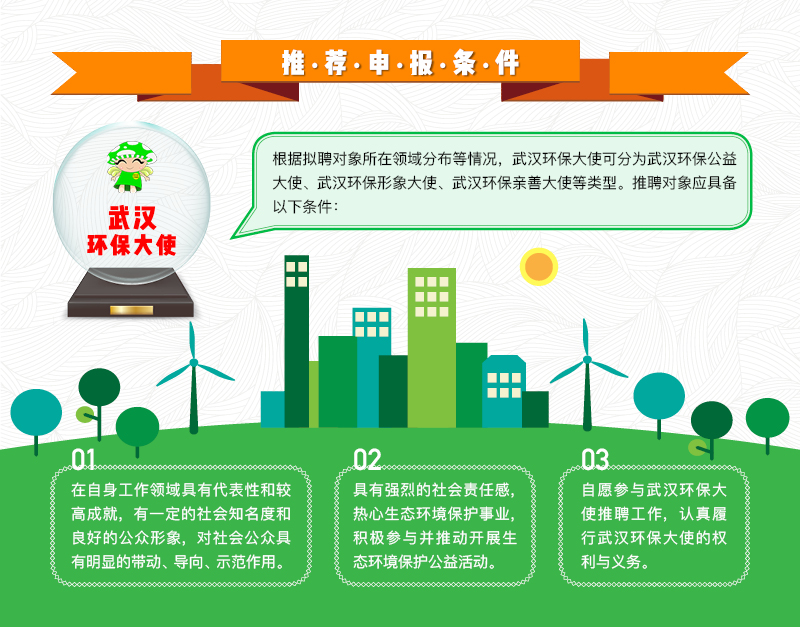 推·荐·申·报·条·件

武汉
环保大使

根据拟聘对象所在领域分布等情况，武汉环保大使可分为武汉环保公益大使、武汉环保形象大使、武汉环保亲善大使等类型。推聘对象应具备以下条件：

01
在自身工作领域具有代表性和较高成就，有一定的社会知名度和良好的公众形象，对社会公众具有明显的带动、导向、示范作用。

02
具有强烈的社会责任感，热心生态环境保护事业，积极参与并推动开展生态环境保护公益活动。

03
自愿参与武汉环保大使推聘工作，认真履行武汉环保大使的权利与义务。